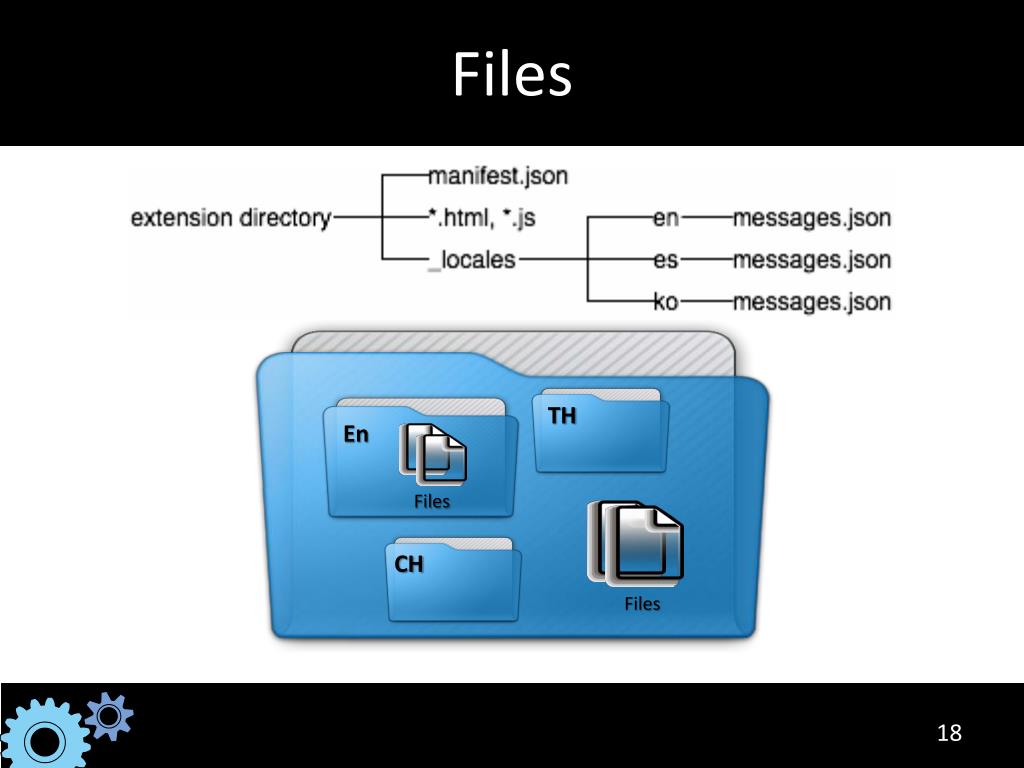 Files

extension directory
manifest.json
*.html, *.js
_locales
en
messages.json
es
messages.json
ko
messages.json

En
Files
TH
CH
Files

18